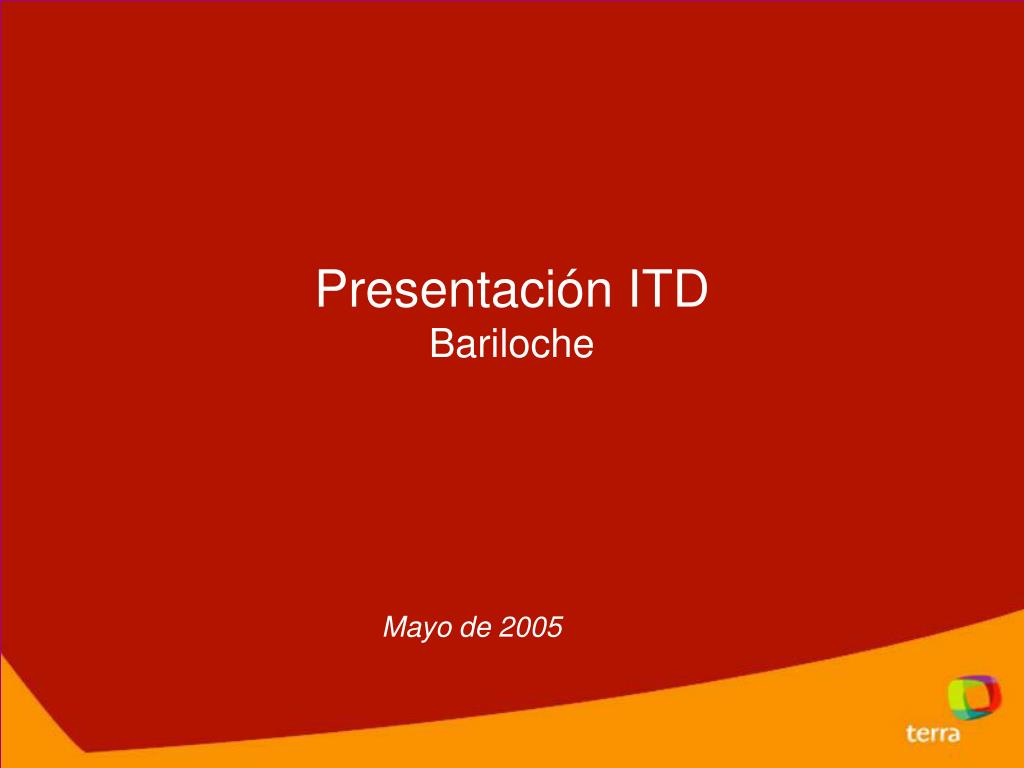 Presentación ITD
Bariloche

Mayo de 2005

terra